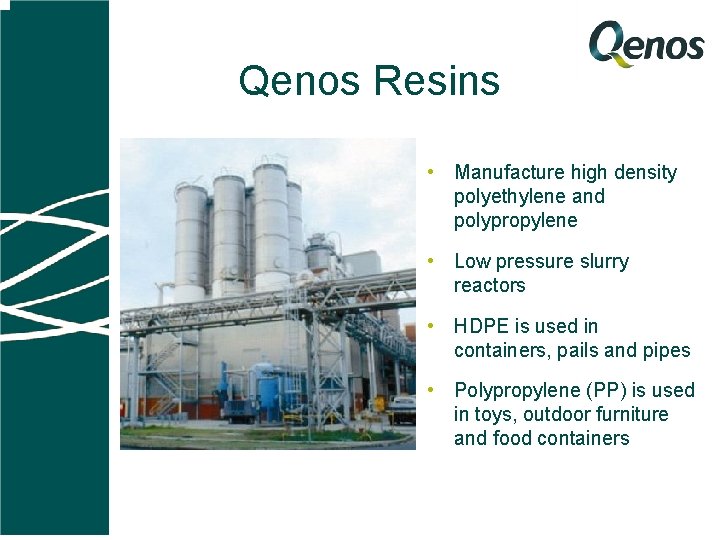 Qenos

Qenos Resins

• Manufacture high density polyethylene and polypropylene

• Low pressure slurry reactors

• HDPE is used in containers, pails and pipes

• Polypropylene (PP) is used in toys, outdoor furniture and food containers